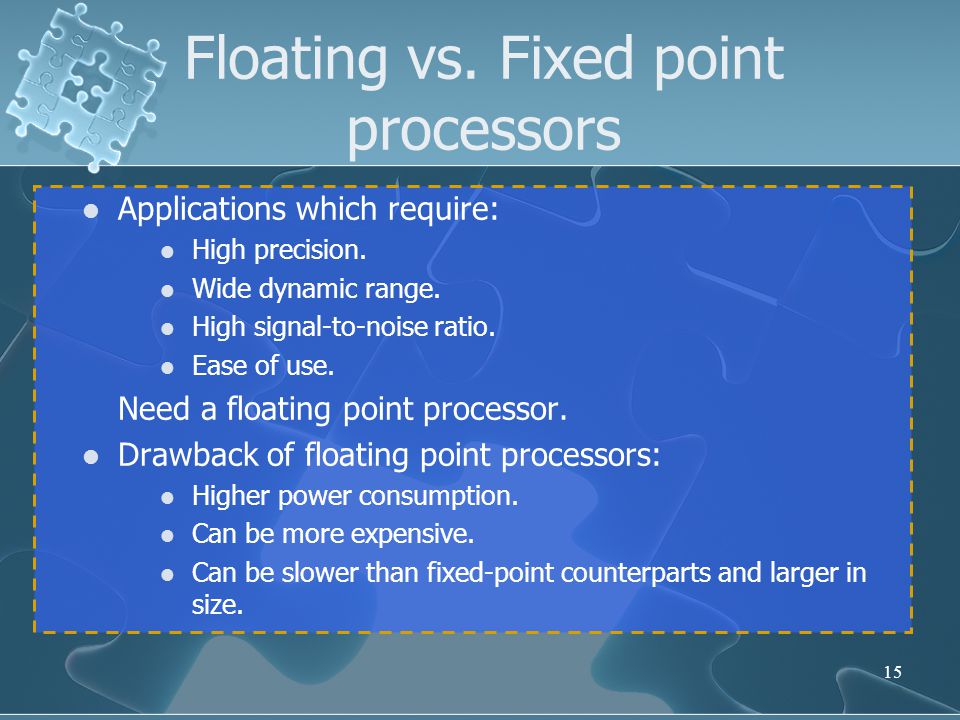 Floating vs. Fixed point processors

- Applications which require:
  - High precision.
  - Wide dynamic range.
  - High signal-to-noise ratio.
  - Ease of use.

  Need a floating point processor.
- Drawback of floating point processors:
  - Higher power consumption.
  - Can be more expensive.
  - Can be slower than fixed-point counterparts and larger in size.

15